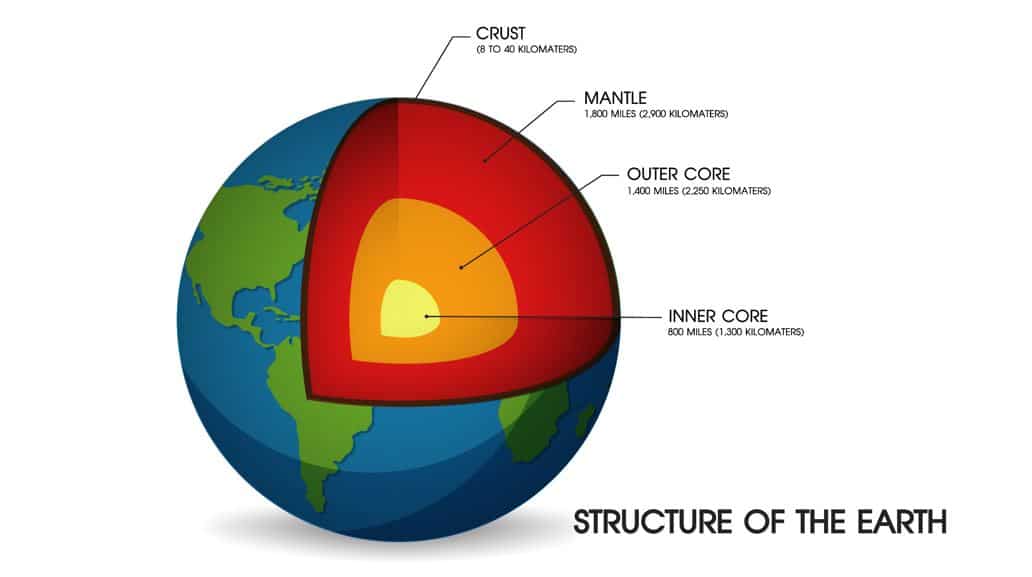 CRUST
(8 TO 40 KILOMATERS)

MANTLE
1,800 MILES (2,900 KILOMATERS)

OUTER CORE
1,400 MILES (2,250 KILOMATERS)

INNER CORE
800 MILES (1,300 KILOMATERS)

STRUCTURE OF THE EARTH